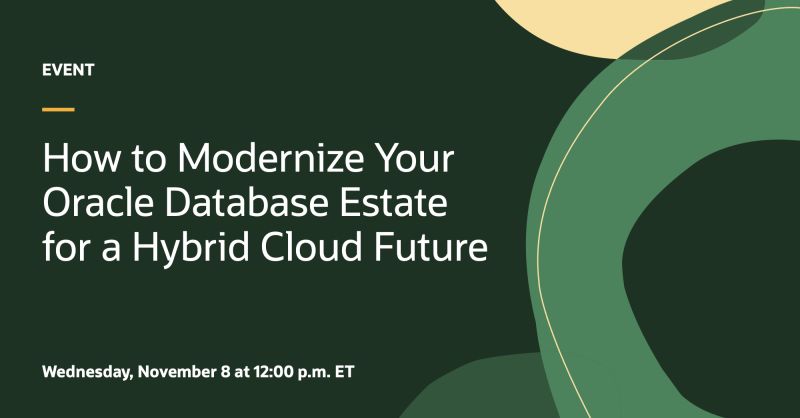 EVENT

How to Modernize Your Oracle Database Estate for a Hybrid Cloud Future

Wednesday, November 8 at 12:00 p.m. ET